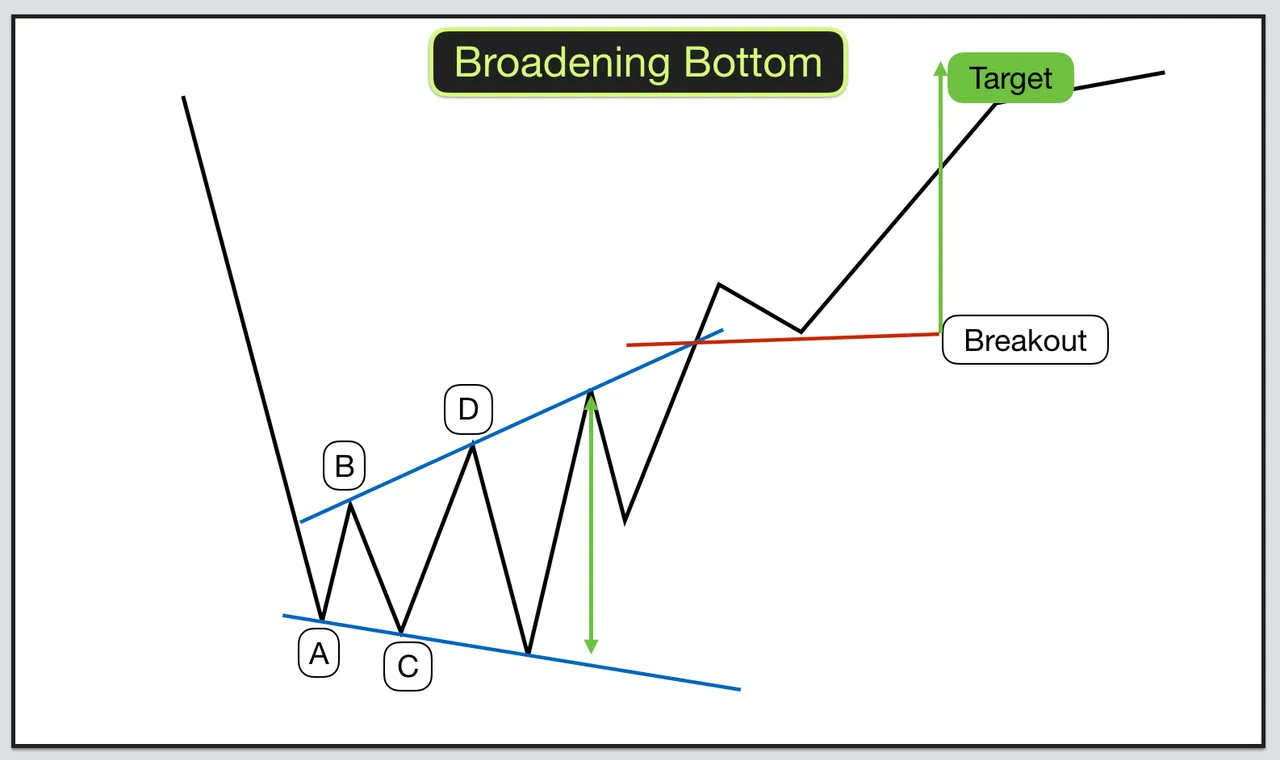 Broadening Bottom

Target

Breakout

D

B

A

C